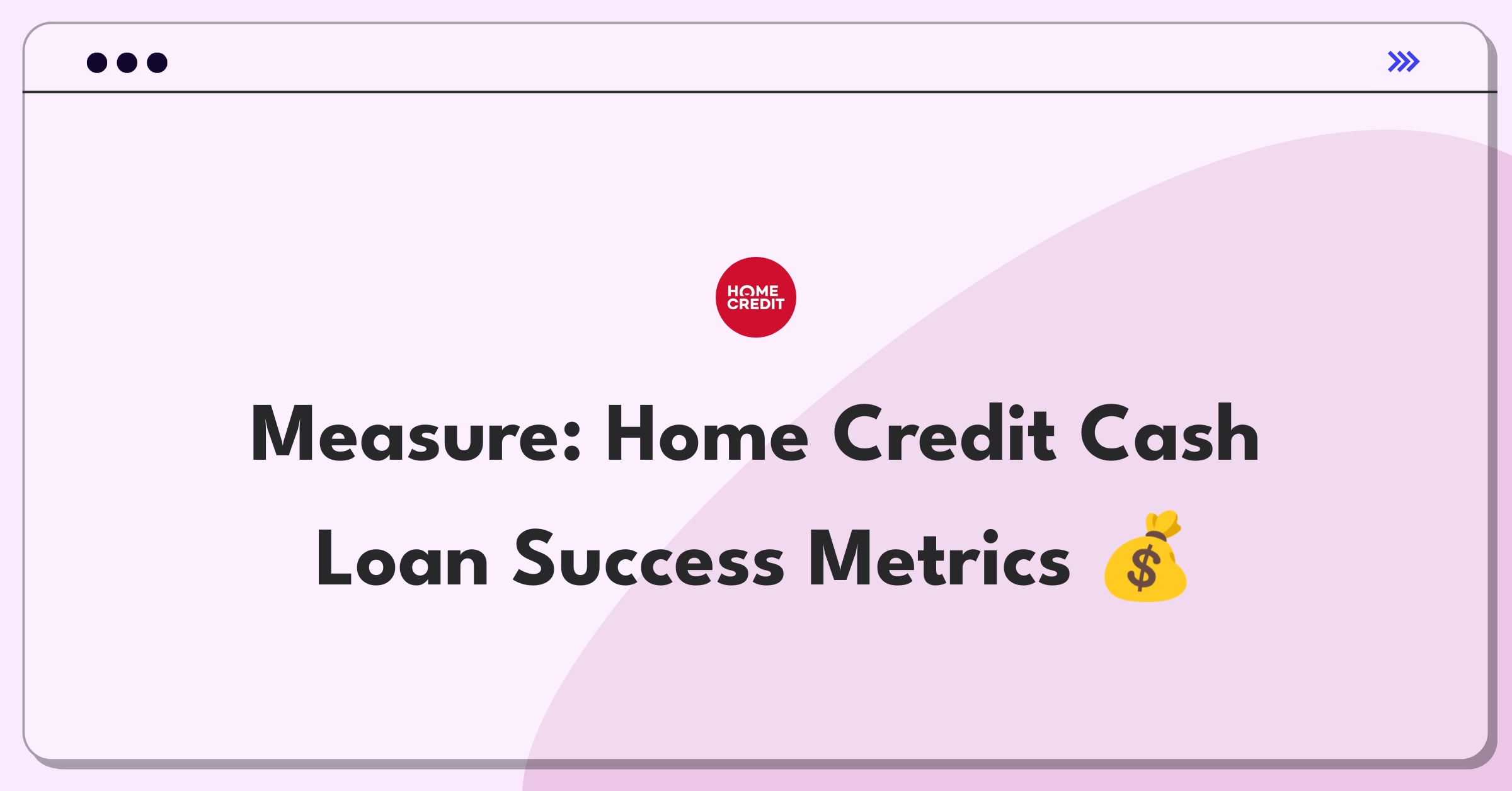 HOME CREDIT

Measure: Home Credit Cash Loan Success Metrics 💰